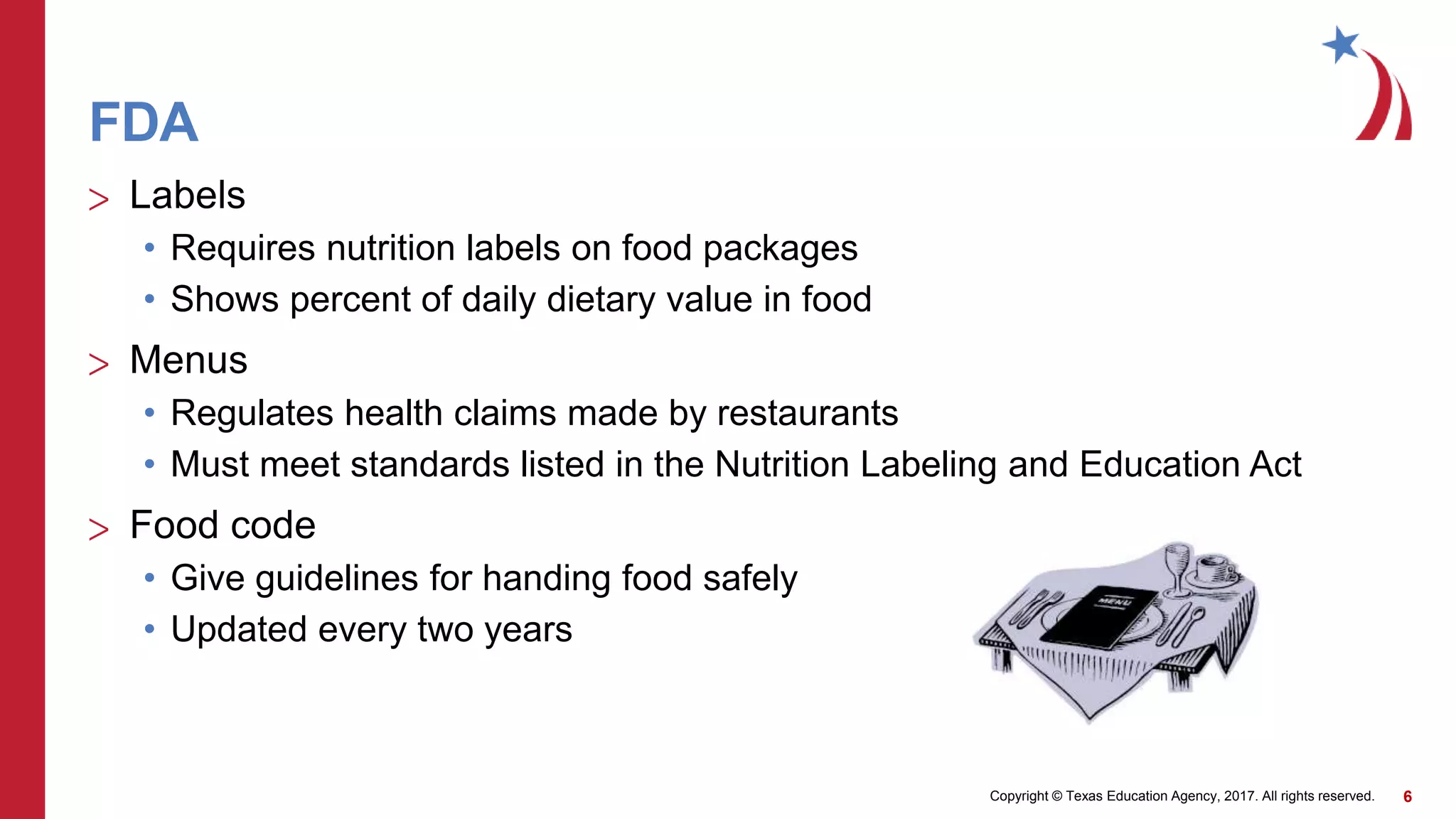 FDA

> Labels

• Requires nutrition labels on food packages
• Shows percent of daily dietary value in food

> Menus

• Regulates health claims made by restaurants
• Must meet standards listed in the Nutrition Labeling and Education Act

> Food code

• Give guidelines for handing food safely
• Updated every two years

MENU

Copyright © Texas Education Agency, 2017. All rights reserved. 6